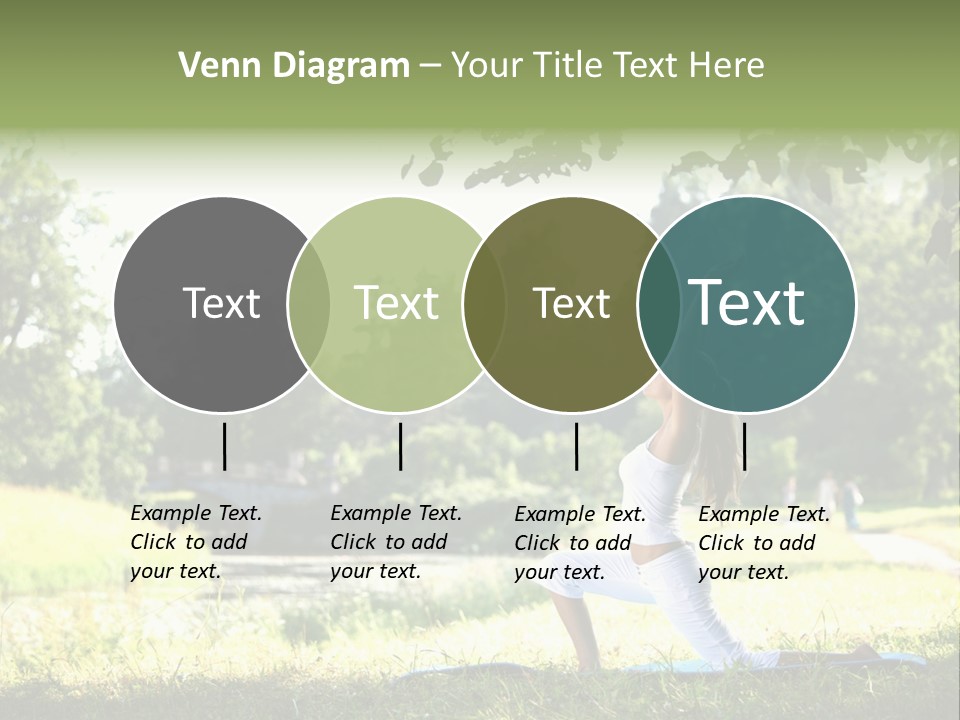 Venn Diagram – Your Title Text Here

Text

Text

Text

Text

Example Text. Click to add your text.

Example Text. Click to add your text.

Example Text. Click to add your text.

Example Text. Click to add your text.